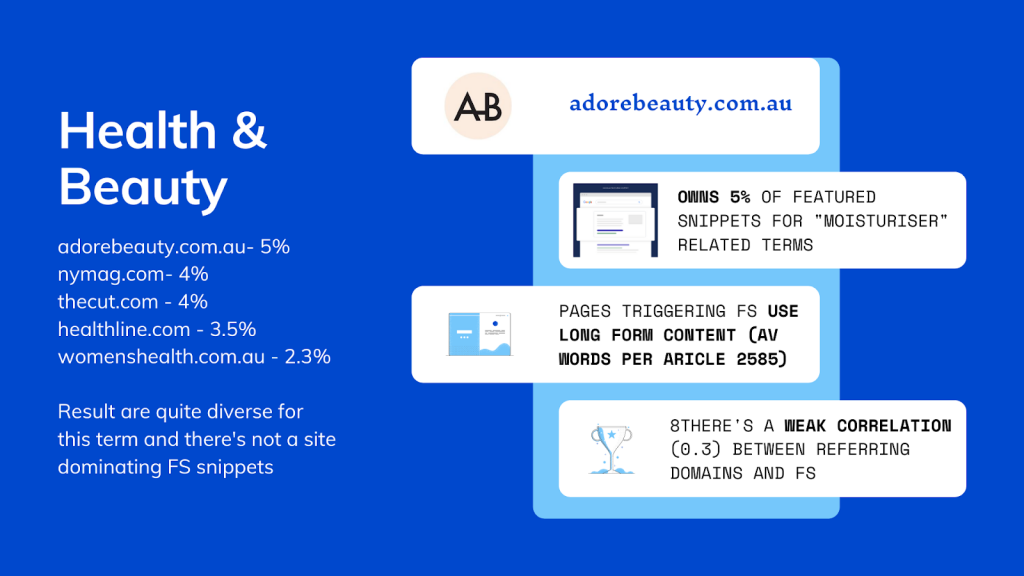 Health & Beauty

adorebeauty.com.au- 5%
nymag.com- 4%
thecut.com - 4%
healthline.com - 3.5%
womenshealth.com.au - 2.3%

Result are quite diverse for this term and there's not a site dominating FS snippets

AB

adorebeauty.com.au

OWNS 5% OF FEATURED SNIPPETS FOR "MOISTURISER" RELATED TERMS

PAGES TRIGGERING FS USE LONG FORM CONTENT (AV WORDS PER ARICLE 2585)

8THERE'S A WEAK CORRELATION (0.3) BETWEEN REFERRING DOMAINS AND FS